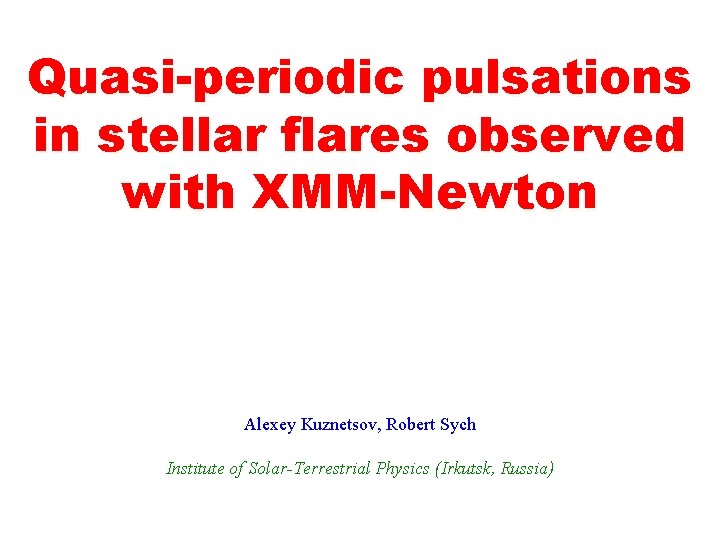 Quasi-periodic pulsations in stellar flares observed with XMM-Newton

Alexey Kuznetsov, Robert Sych

Institute of Solar-Terrestrial Physics (Irkutsk, Russia)